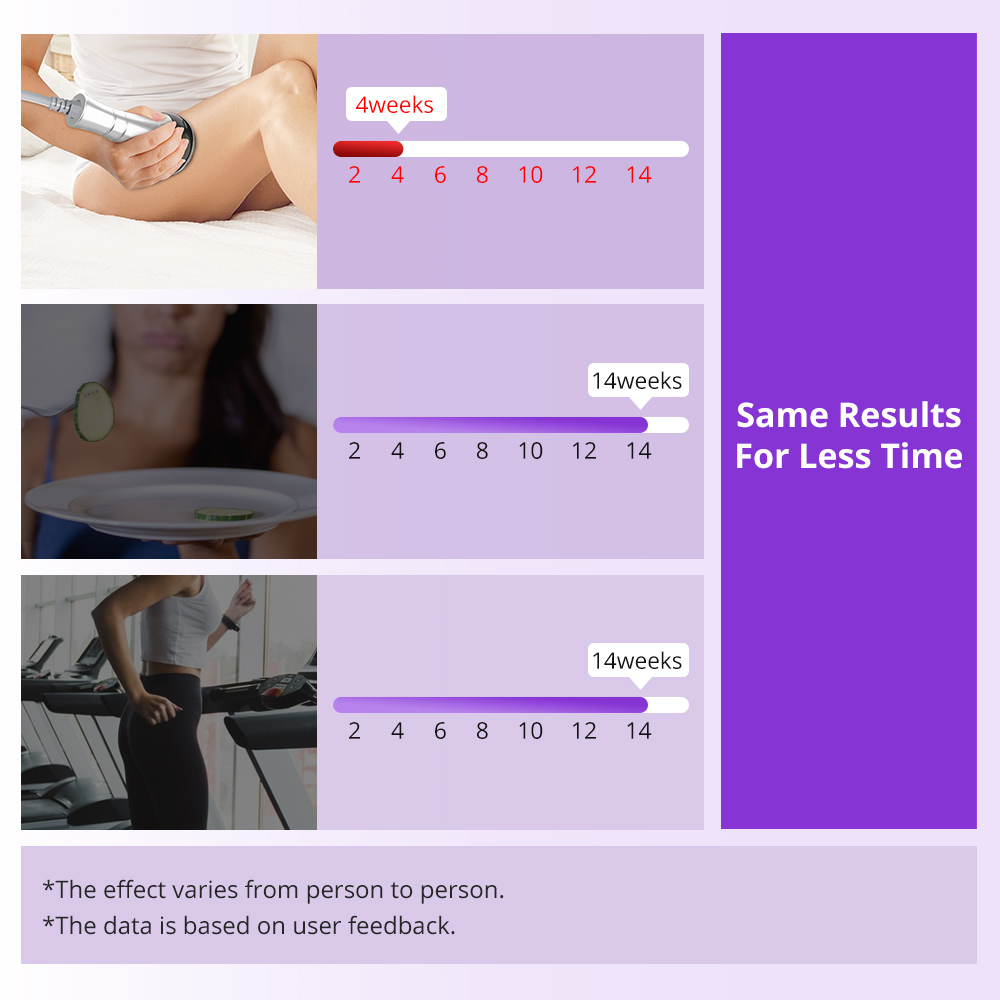 4weeks

2 4 6 8 10 12 14

14weeks

2 4 6 8 10 12 14

14weeks

2 4 6 8 10 12 14

Same Results For Less Time

*The effect varies from person to person.
*The data is based on user feedback.